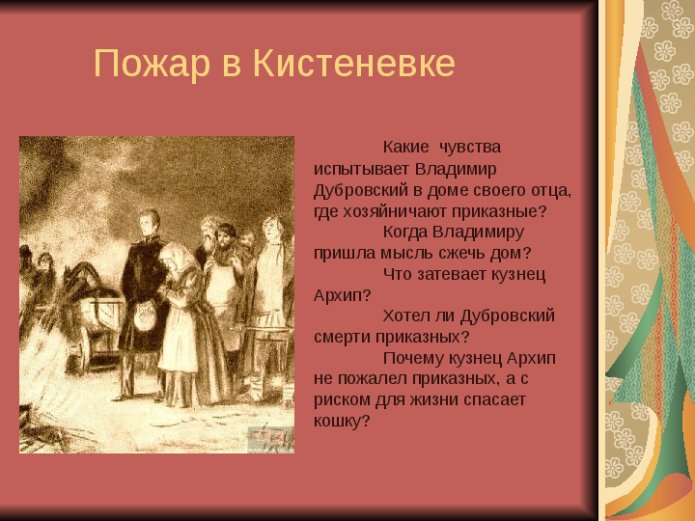 Пожар в Кистеневке

Какие чувства испытывает Владимир Дубровский в доме своего отца, где хозяйничают приказные?

Когда Владимиру пришла мысль сжечь дом?

Что затевает кузнец Архип?

Хотел ли Дубровский смерти приказных?

Почему кузнец Архип не пожалел приказных, а с риском для жизни спасает кошку?